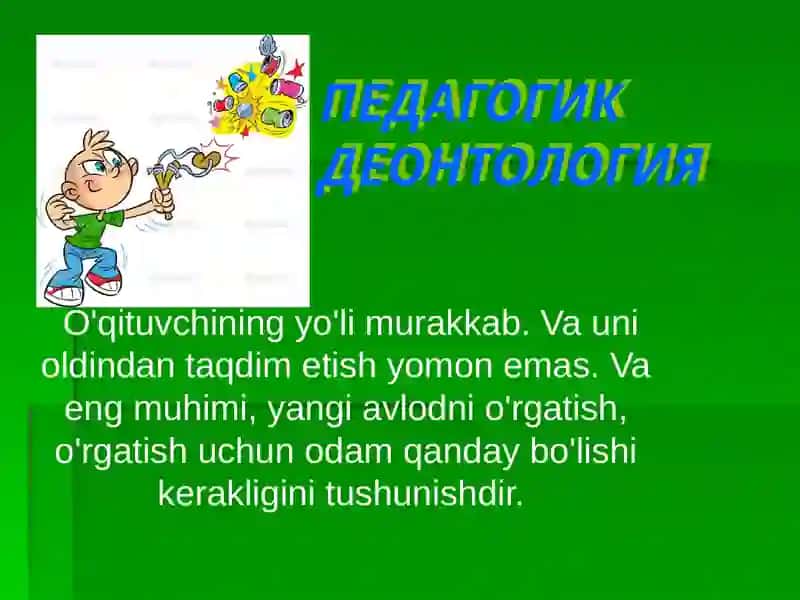 ПЕДАГОГИК ДЕОНТОЛОГИЯ

O'qituvchining yo'li murakkab. Va uni oldindan taqdim etish yomon emas. Va eng muhimi, yangi avlodni o'rgatish, o'rgatish uchun odam qanday bo'lishi kerakligini tushunishdir.